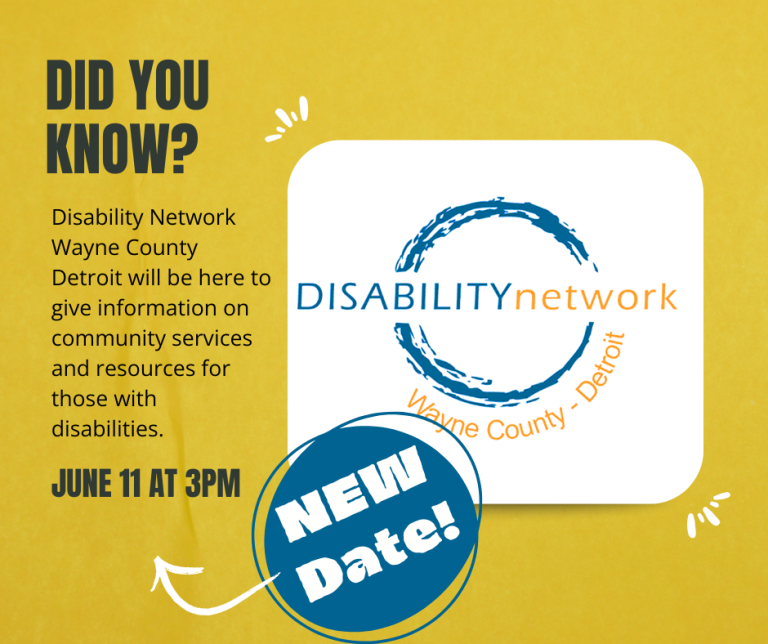 DID YOU KNOW?

Disability Network Wayne County Detroit will be here to give information on community services and resources for those with disabilities.

JUNE 11 AT 3PM

DISABILITYnetwork

Wayne County - Detroit

NEW Date!